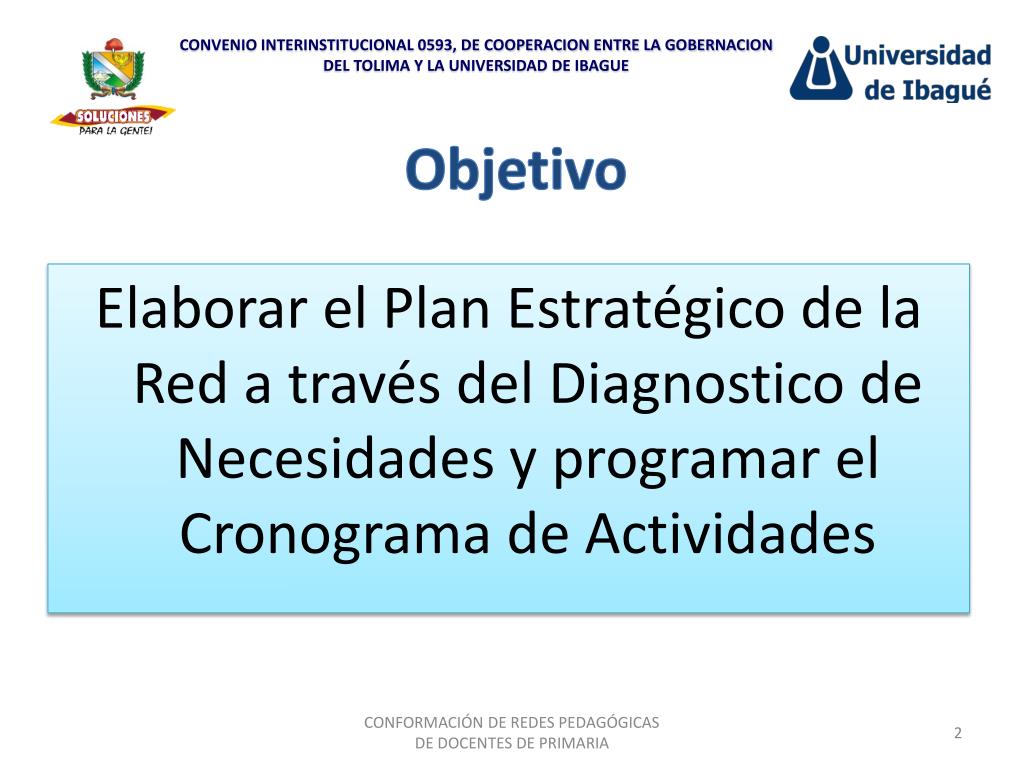 SOLUCIONES
PARA LA GENTE!

CONVENIO INTERINSTITUCIONAL 0593, DE COOPERACION ENTRE LA GOBERNACION DEL TOLIMA Y LA UNIVERSIDAD DE IBAGUE

Universidad de Ibagué

Objetivo

Elaborar el Plan Estratégico de la Red a través del Diagnostico de Necesidades y programar el Cronograma de Actividades

CONFORMACIÓN DE REDES PEDAGÓGICAS DE DOCENTES DE PRIMARIA

2